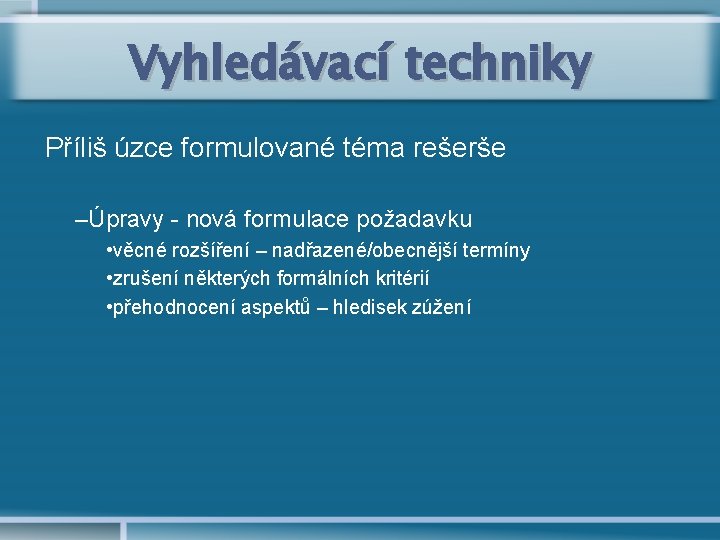 Vyhledávací techniky

Příliš úzce formulované téma rešerše

–Úpravy - nová formulace požadavku

•věcné rozšíření – nadřazené/obecnější termíny

•zrušení některých formálních kritérií

•přehodnocení aspektů – hledisek zúžení